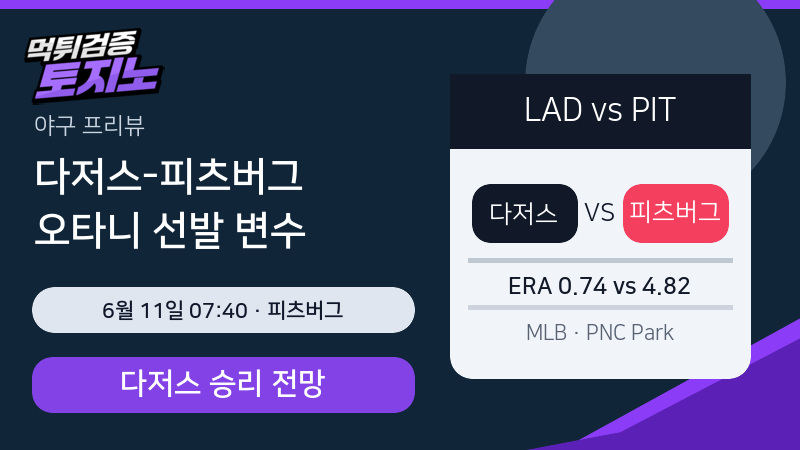 먹튀검증
토지노

야구 프리뷰

다저스-피츠버그
오타니 선발 변수

6월 11일 07:40 · 피츠버그

다저스 승리 전망

LAD vs PIT

다저스 VS 피츠버그

ERA 0.74 vs 4.82

MLB · PNC Park